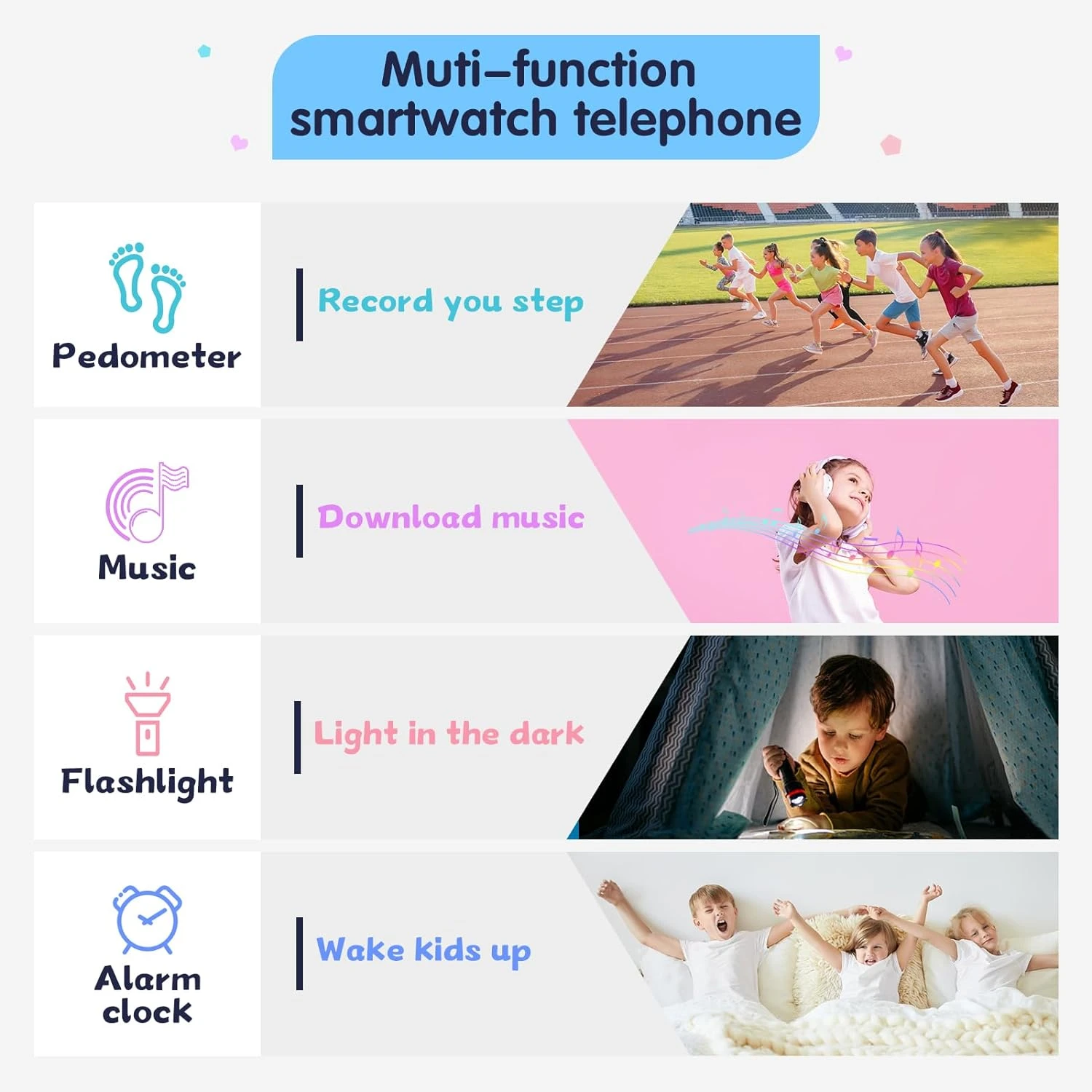 Muti–function smartwatch telephone

Pedometer

Record you step

Music

Download music

Flashlight

Light in the dark

Alarm clock

Wake kids up